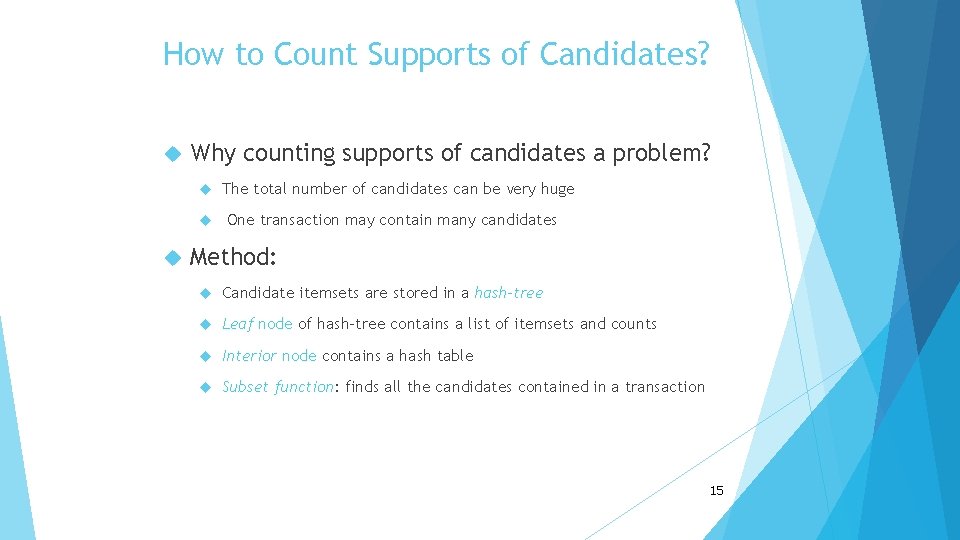 How to Count Supports of Candidates?

Why counting supports of candidates a problem?

The total number of candidates can be very huge

One transaction may contain many candidates

Method:

Candidate itemsets are stored in a hash-tree

Leaf node of hash-tree contains a list of itemsets and counts

Interior node contains a hash table

Subset function: finds all the candidates contained in a transaction

15